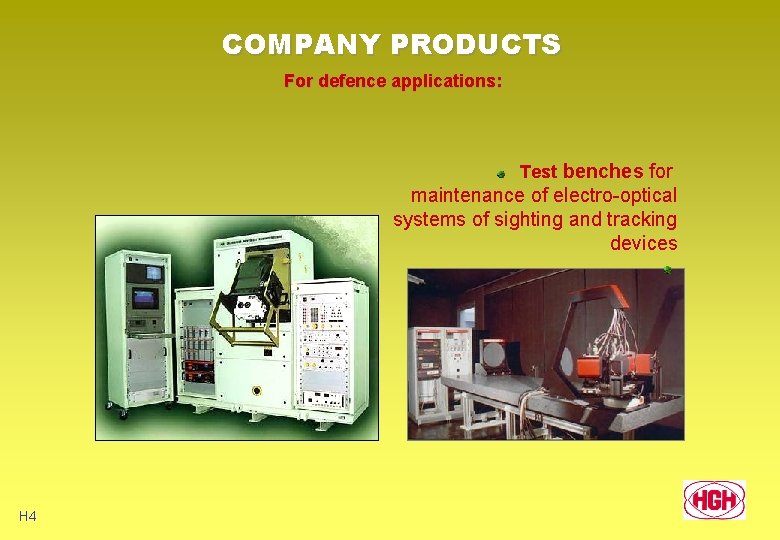 COMPANY PRODUCTS

For defence applications:

Test benches for maintenance of electro-optical systems of sighting and tracking devices

H4

HGH